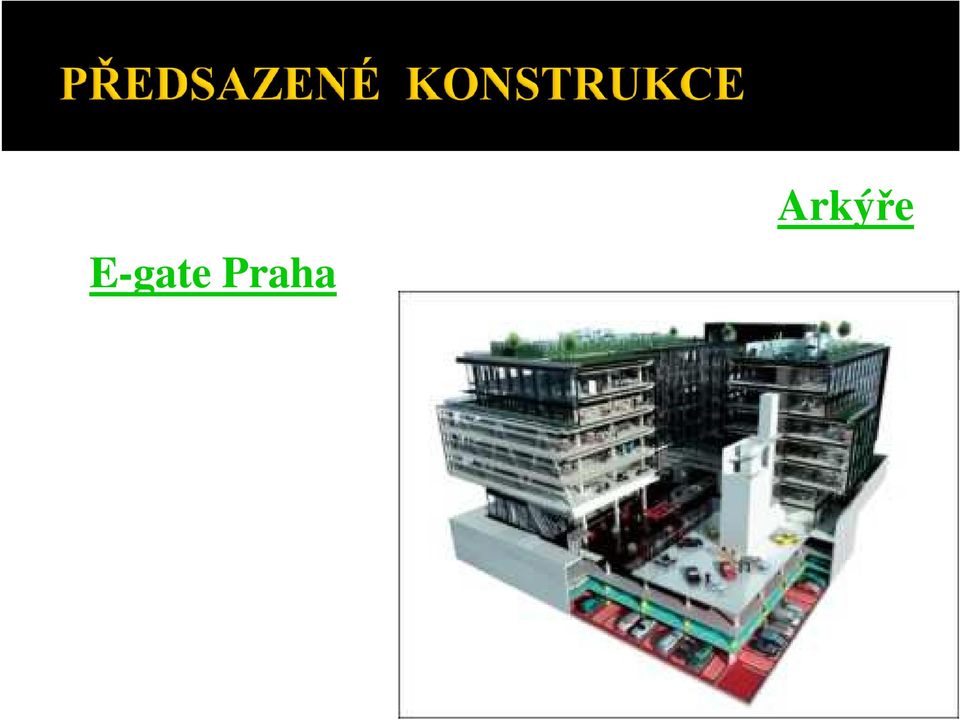 PŘEDSAZENÉ KONSTRUKCE

Arkýře

E-gate Praha